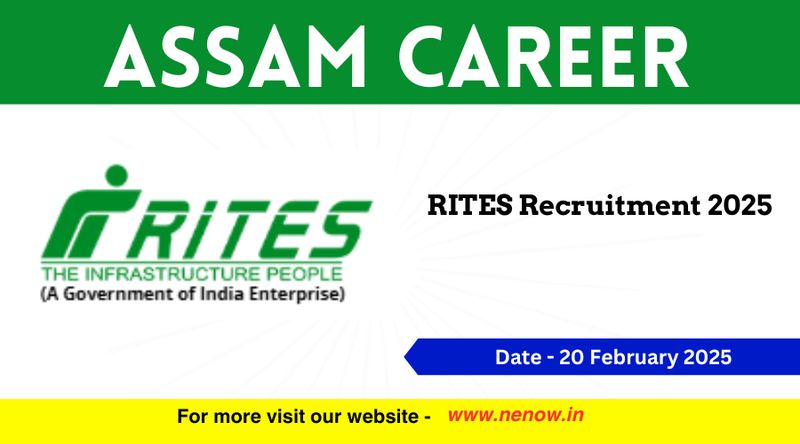 ASSAM CAREER

RITES
THE INFRASTRUCTURE PEOPLE
(A Government of India Enterprise)

RITES Recruitment 2025

Date - 20 February 2025

For more visit our website - www.nenow.in